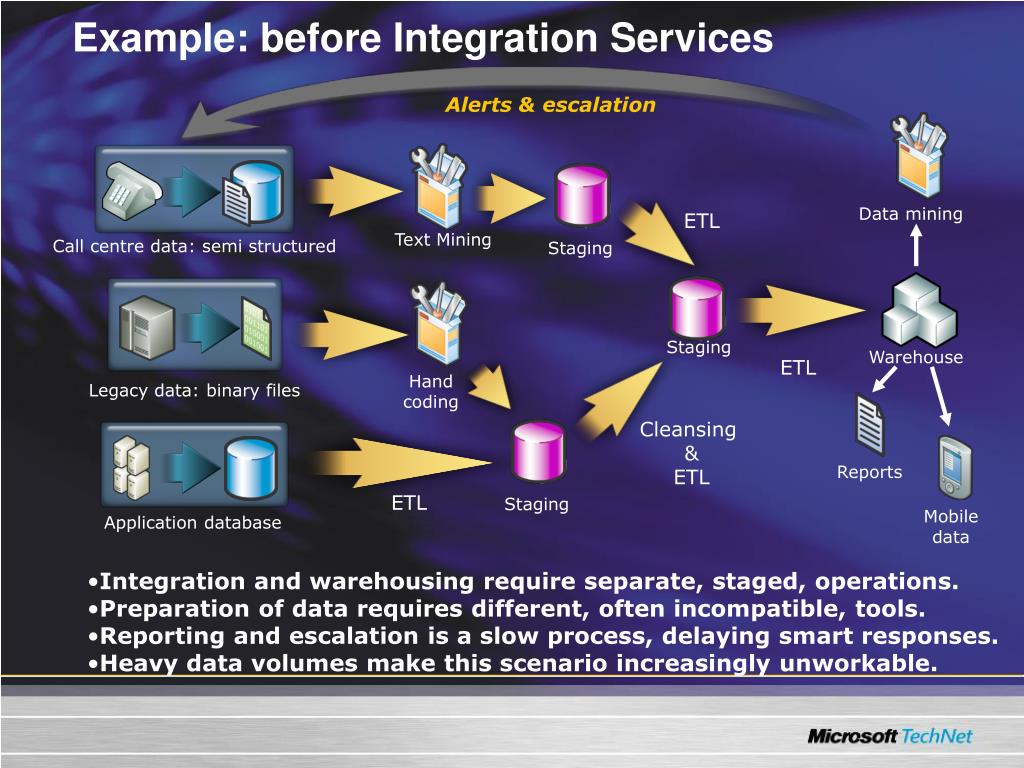 Example: before Integration Services

Alerts & escalation

Call centre data: semi structured

Text Mining

Staging

ETL

Data mining

Legacy data: binary files

Hand coding

Staging

ETL

Warehouse

Application database

ETL

Staging

Cleansing & ETL

Reports

Mobile data

•Integration and warehousing require separate, staged, operations.
•Preparation of data requires different, often incompatible, tools.
•Reporting and escalation is a slow process, delaying smart responses.
•Heavy data volumes make this scenario increasingly unworkable.

Microsoft TechNet